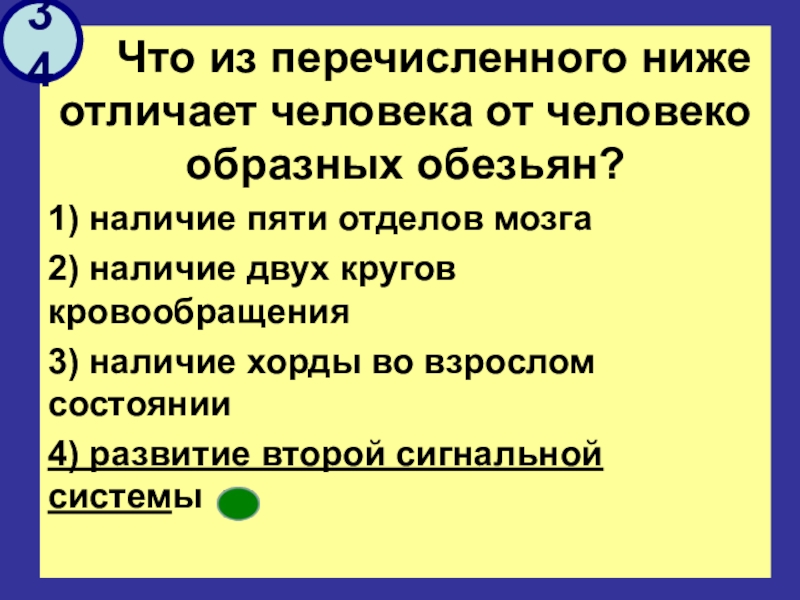 34

Что из перечисленного ниже отличает человека от человеко образных обезьян?

1) наличие пяти отделов мозга

2) наличие двух кругов кровообращения

3) наличие хорды во взрослом состоянии

4) развитие второй сигнальной системы